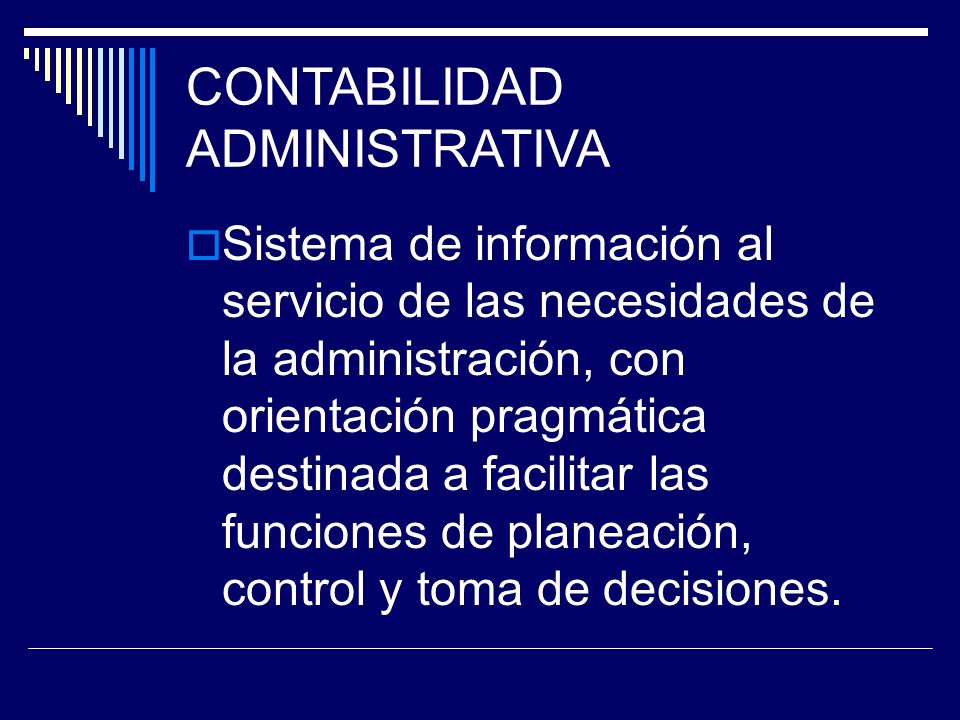 CONTABILIDAD ADMINISTRATIVA

Sistema de información al servicio de las necesidades de la administración, con orientación pragmática destinada a facilitar las funciones de planeación, control y toma de decisiones.